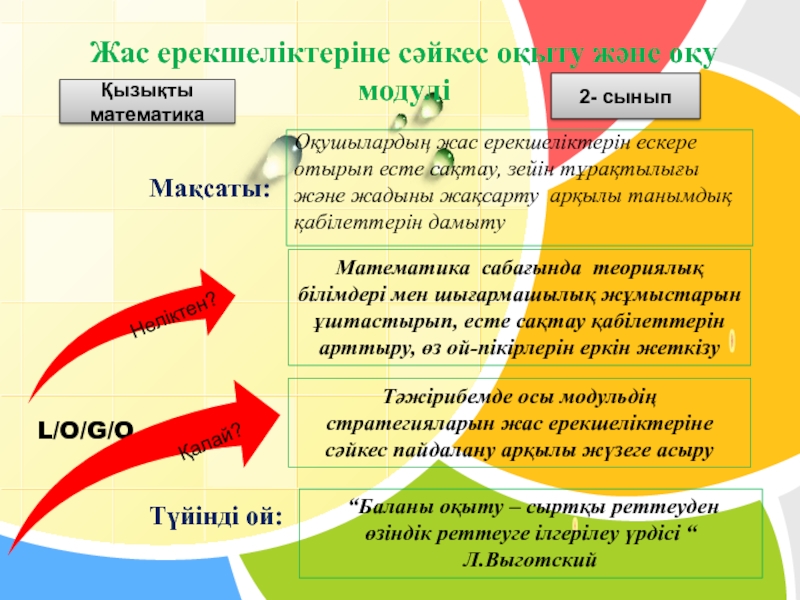 Жас ерекшеліктеріне сәйкес оқыту және оқу модулі

Қызықты математика

2- сынып

Мақсаты:

Оқушылардың жас ерекшеліктерін ескере отырып есте сақтау, зейін тұрақтылығы және жадыны жақсарту арқылы танымдық қабілеттерін дамыту

Неліктен?

Математика сабағында теориялық білімдері мен шығармашылық жұмыстарын ұштастырып, есте сақтау қабілеттерін арттыру, өз ой-пікірлерін еркін жеткізу

L/O/G/O

Қалай?

Тәжірибемде осы модульдің стратегияларын жас ерекшеліктеріне сәйкес пайдалану арқылы жүзеге асыру

Түйінді ой:

“Баланы оқыту – сыртқы реттеуден өзіндік реттеуге ілгерілеу үрдісі “ Л.Выготский